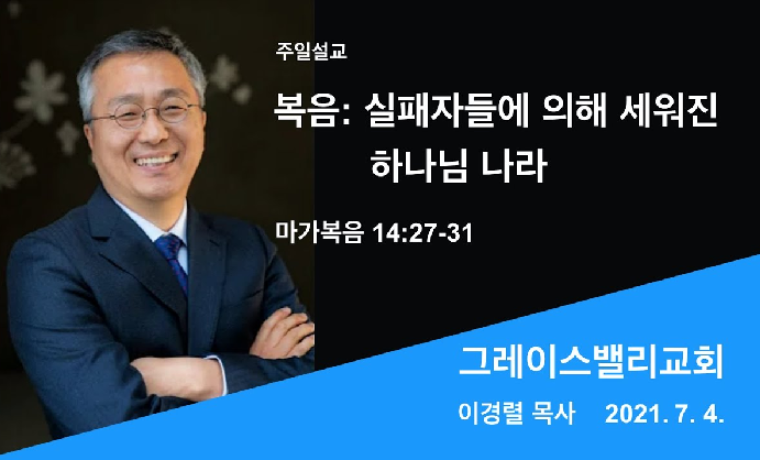 주일설교

복음: 실패자들에 의해 세워진 하나님 나라

마가복음 14:27-31

그레이스밸리교회

이경렬 목사 2021. 7. 4.